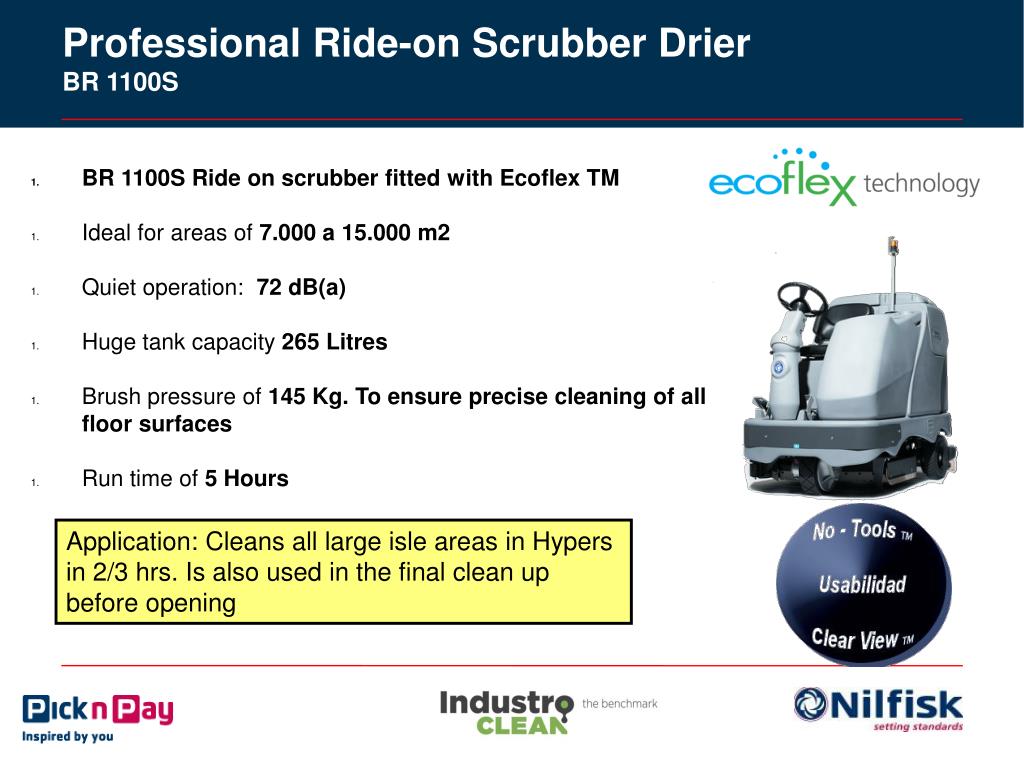 Professional Ride-on Scrubber Drier
BR 1100S

1. BR 1100S Ride on scrubber fitted with Ecoflex TM

1. Ideal for areas of 7.000 a 15.000 m2

1. Quiet operation: 72 dB(a)

1. Huge tank capacity 265 Litres

1. Brush pressure of 145 Kg. To ensure precise cleaning of all floor surfaces

1. Run time of 5 Hours

ecoflex technology

Application: Cleans all large isle areas in Hypers in 2/3 hrs. Is also used in the final clean up before opening

No - Tools TM
Usabilidad
Clear View TM

Pick n Pay
Inspired by you

Industro CLEAN the benchmark

Nilfisk
setting standards